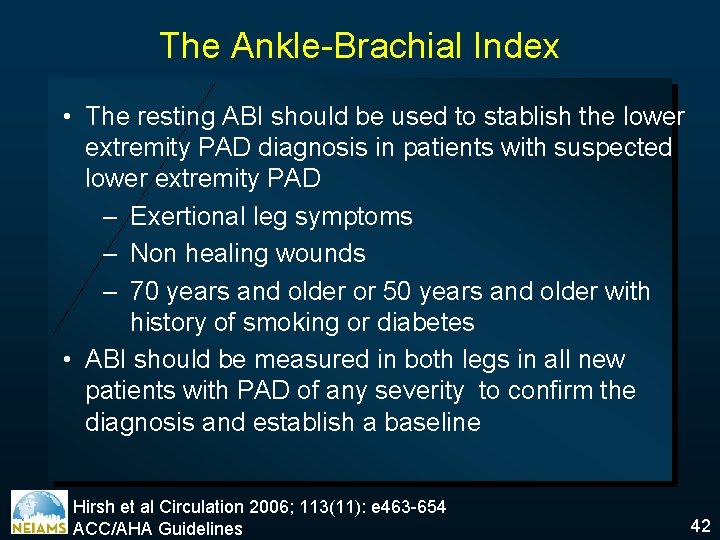 The Ankle-Brachial Index

• The resting ABI should be used to stablish the lower extremity PAD diagnosis in patients with suspected lower extremity PAD
  – Exertional leg symptoms
  – Non healing wounds
  – 70 years and older or 50 years and older with history of smoking or diabetes
• ABI should be measured in both legs in all new patients with PAD of any severity to confirm the diagnosis and establish a baseline

NEIAMS

Hirsh et al Circulation 2006; 113(11): e463-654
ACC/AHA Guidelines

42